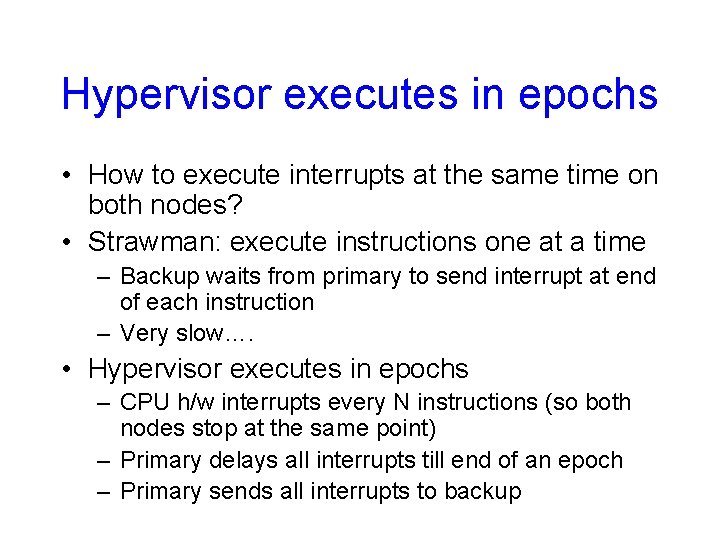 Hypervisor executes in epochs

• How to execute interrupts at the same time on both nodes?
• Strawman: execute instructions one at a time
– Backup waits from primary to send interrupt at end of each instruction
– Very slow….
• Hypervisor executes in epochs
– CPU h/w interrupts every N instructions (so both nodes stop at the same point)
– Primary delays all interrupts till end of an epoch
– Primary sends all interrupts to backup